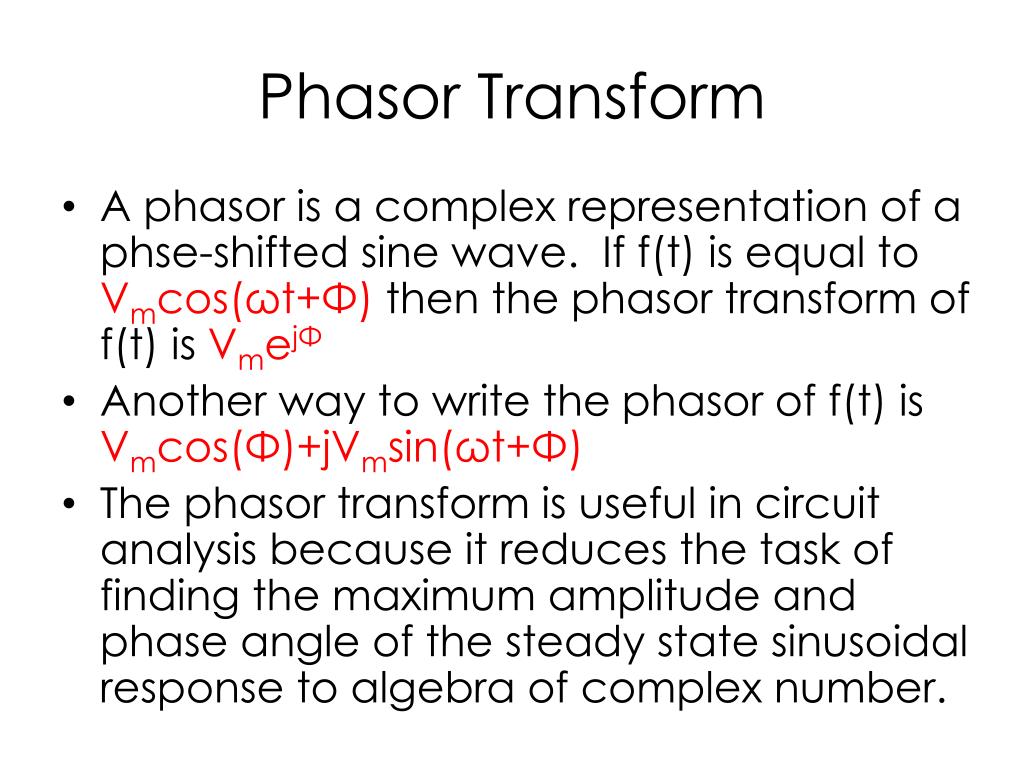 Phasor Transform

• A phasor is a complex representation of a phse-shifted sine wave. If f(t) is equal to $V_m\cos(\omega t+\Phi)$ then the phasor transform of f(t) is $V_m e^{j\Phi}$
• Another way to write the phasor of f(t) is $V_m\cos(\Phi)+jV_m\sin(\omega t+\Phi)$
• The phasor transform is useful in circuit analysis because it reduces the task of finding the maximum amplitude and phase angle of the steady state sinusoidal response to algebra of complex number.